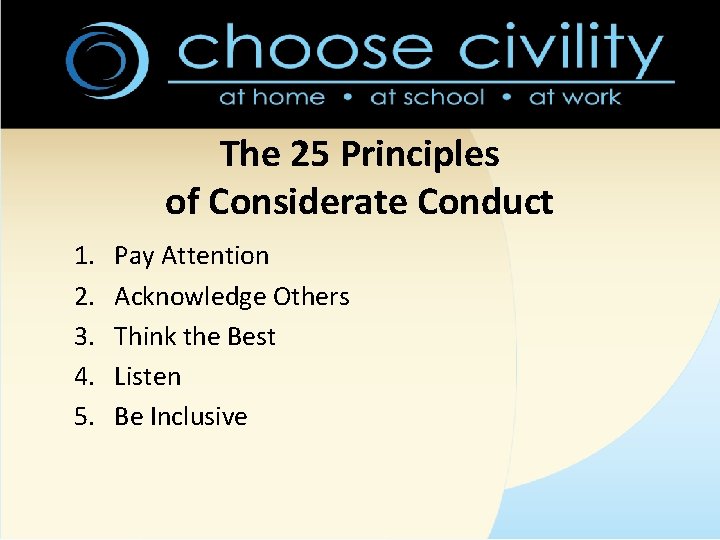 choose civility
at home • at school • at work

The 25 Principles
of Considerate Conduct

1. Pay Attention
2. Acknowledge Others
3. Think the Best
4. Listen
5. Be Inclusive